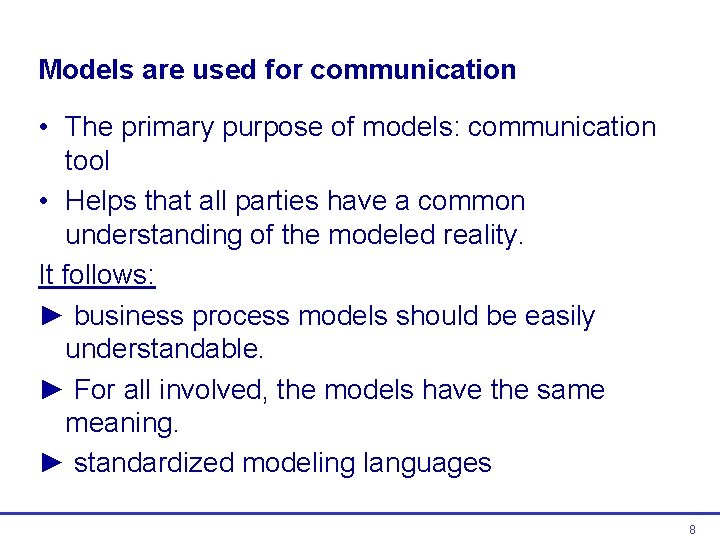 Models are used for communication

• The primary purpose of models: communication tool

• Helps that all parties have a common understanding of the modeled reality.

It follows:

► business process models should be easily understandable.

► For all involved, the models have the same meaning.

► standardized modeling languages

8